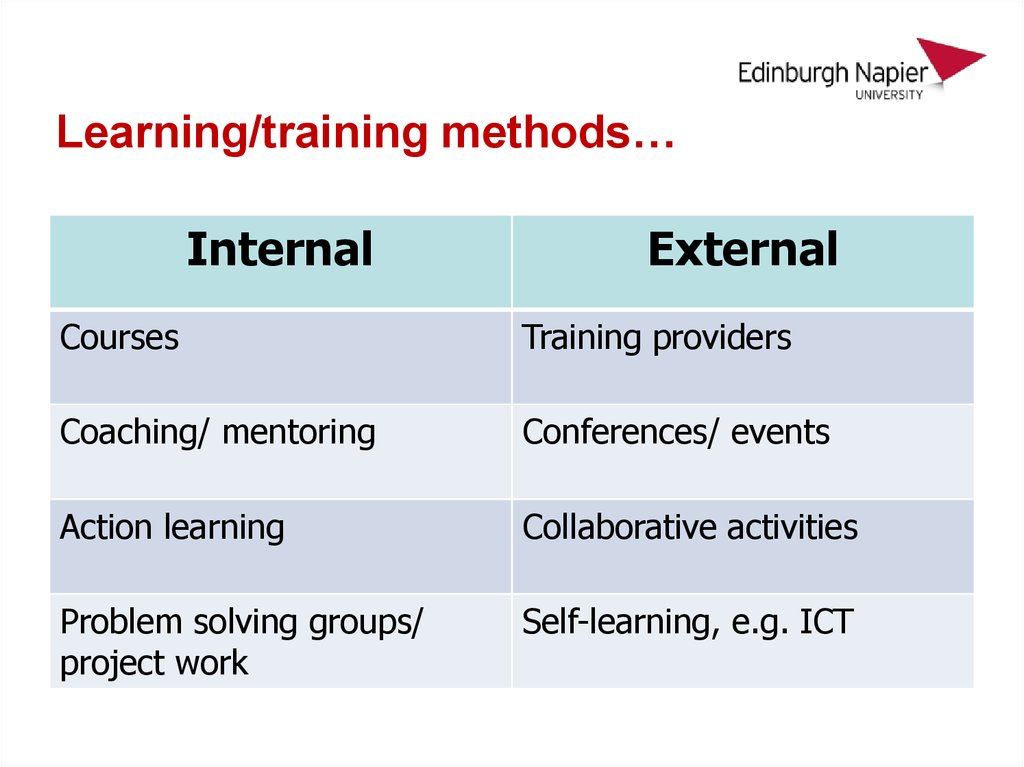 Edinburgh Napier
UNIVERSITY

Learning/training methods…

| Internal | External |
|---|---|
| Courses | Training providers |
| Coaching/ mentoring | Conferences/ events |
| Action learning | Collaborative activities |
| Problem solving groups/ project work | Self-learning, e.g. ICT |